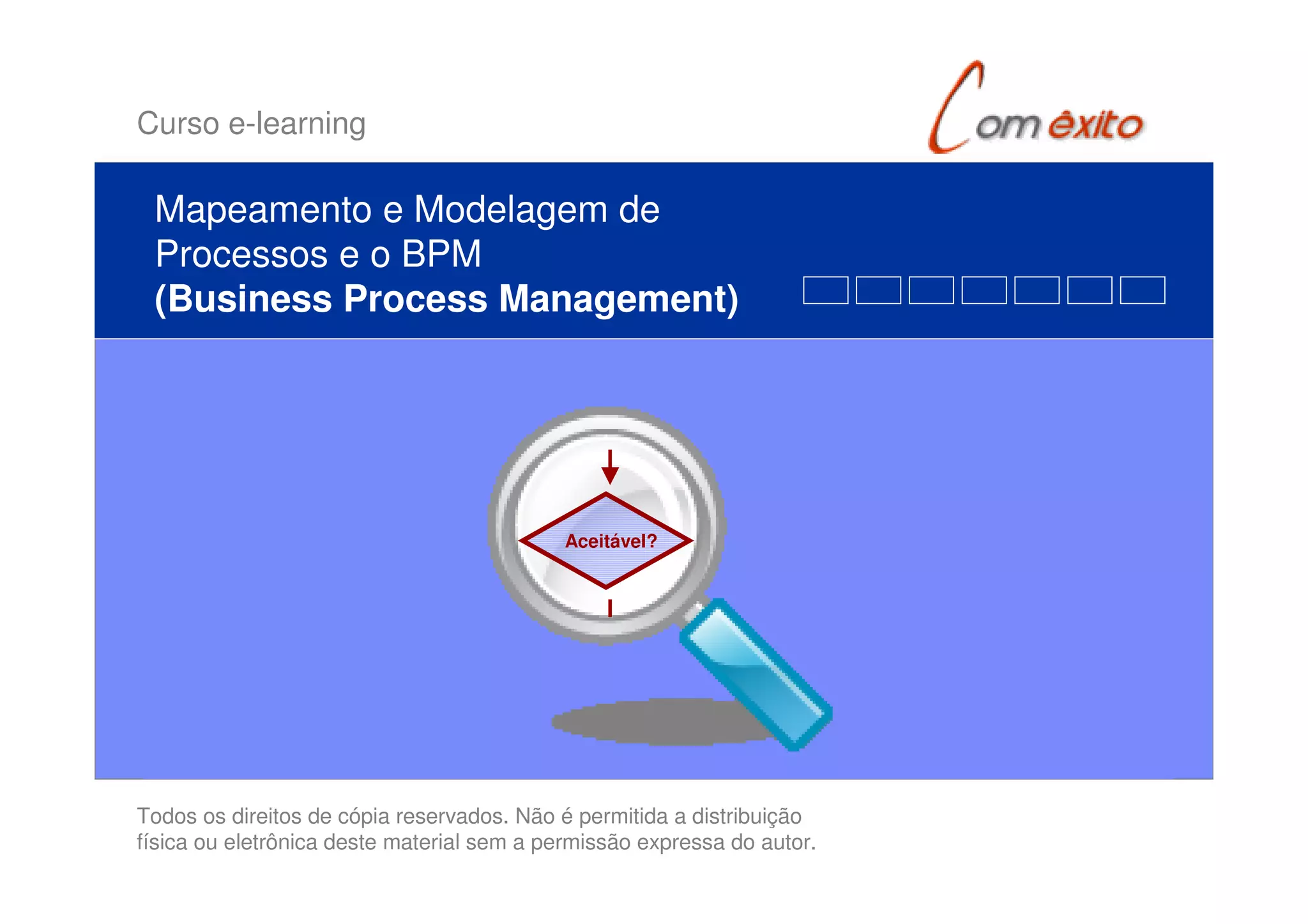 Curso e-learning

Com êxito

Mapeamento e Modelagem de Processos e o BPM
(Business Process Management)

Aceitável?

Todos os direitos de cópia reservados. Não é permitida a distribuição física ou eletrônica deste material sem a permissão expressa do autor.